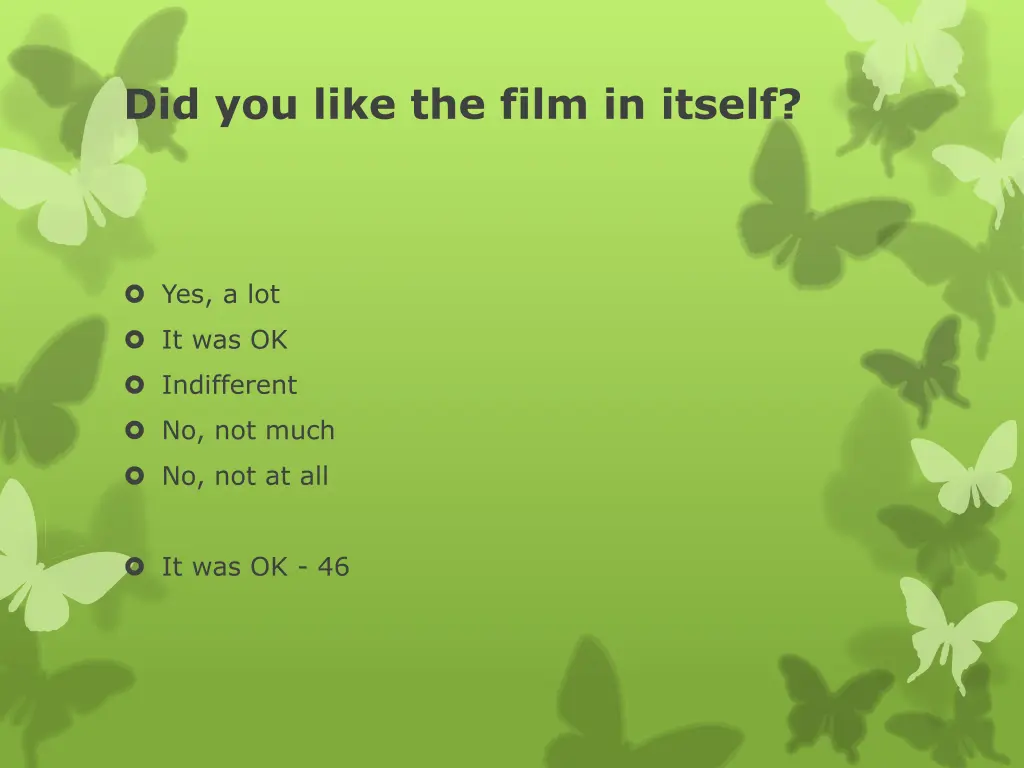 Did you like the film in itself?

Yes, a lot
It was OK
Indifferent
No, not much
No, not at all

It was OK - 46